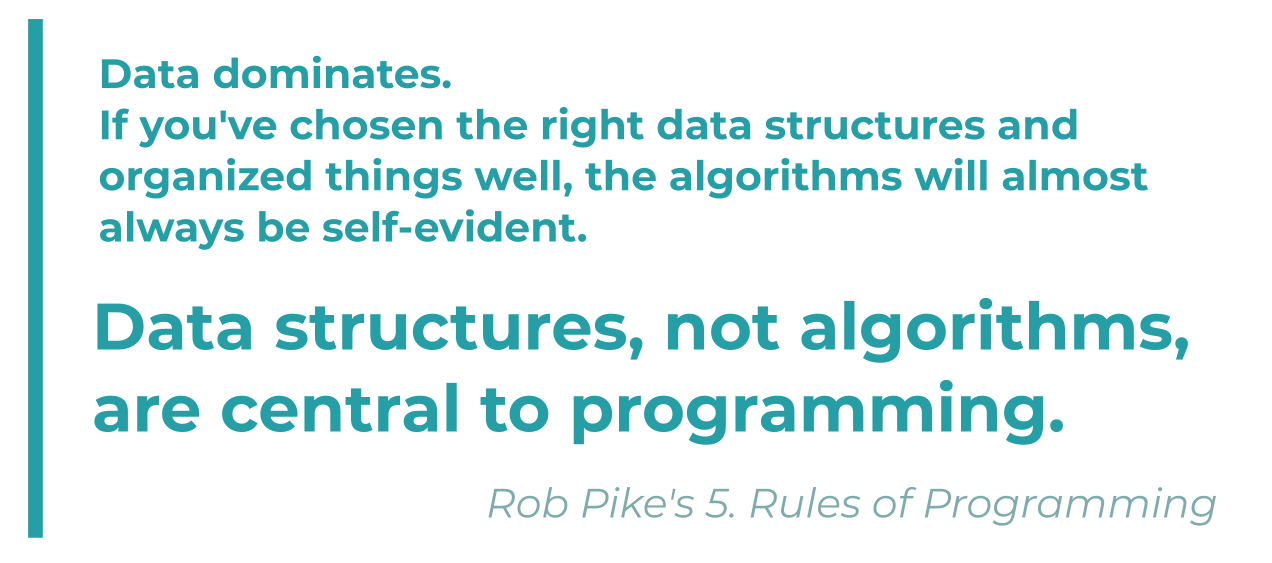 Data dominates.
If you've chosen the right data structures and organized things well, the algorithms will almost always be self-evident.

Data structures, not algorithms, are central to programming.

Rob Pike's 5. Rules of Programming